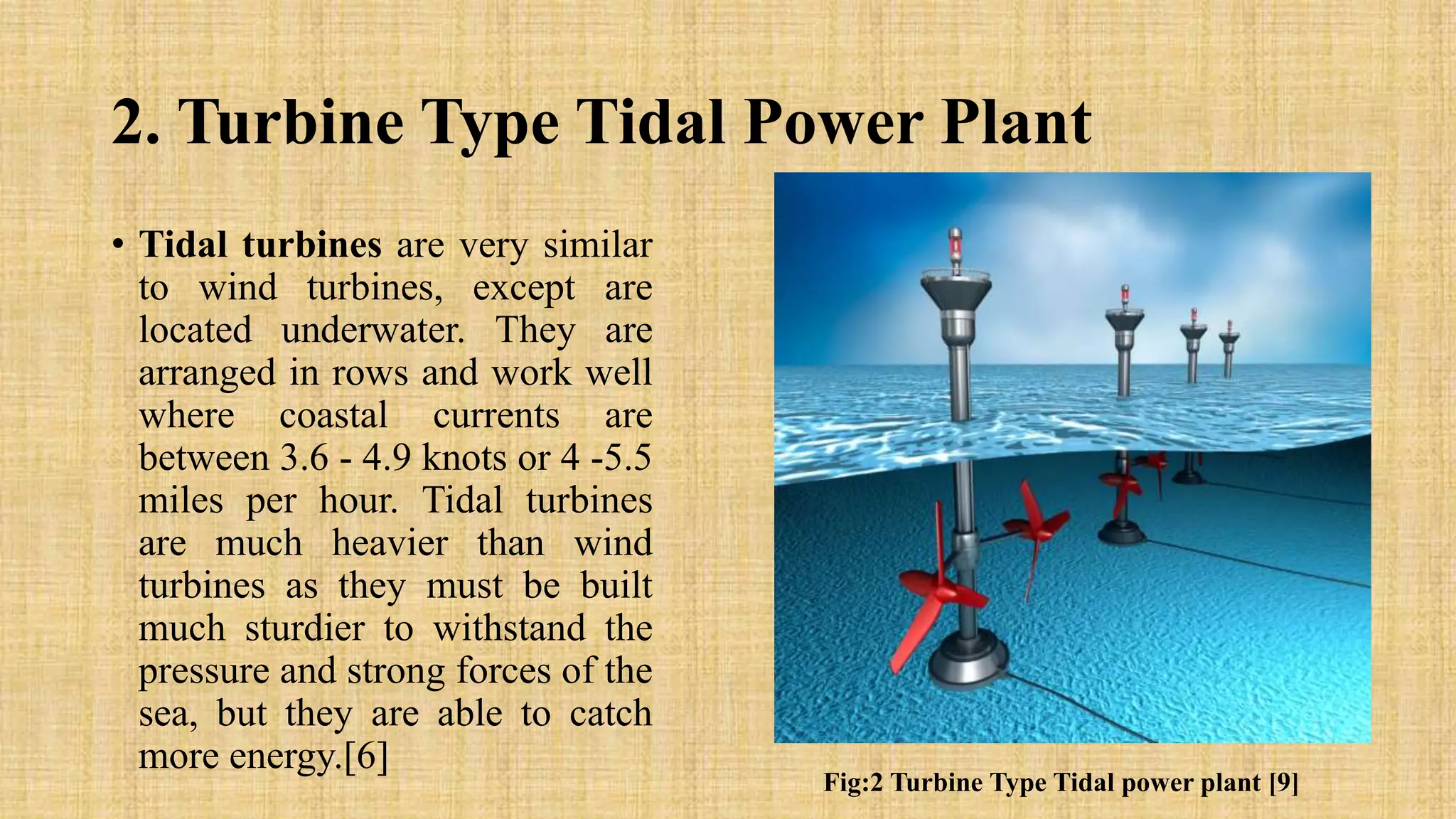 2. Turbine Type Tidal Power Plant

• Tidal turbines are very similar to wind turbines, except are located underwater. They are arranged in rows and work well where coastal currents are between 3.6 - 4.9 knots or 4 -5.5 miles per hour. Tidal turbines are much heavier than wind turbines as they must be built much sturdier to withstand the pressure and strong forces of the sea, but they are able to catch more energy.[6]

Fig:2 Turbine Type Tidal power plant [9]